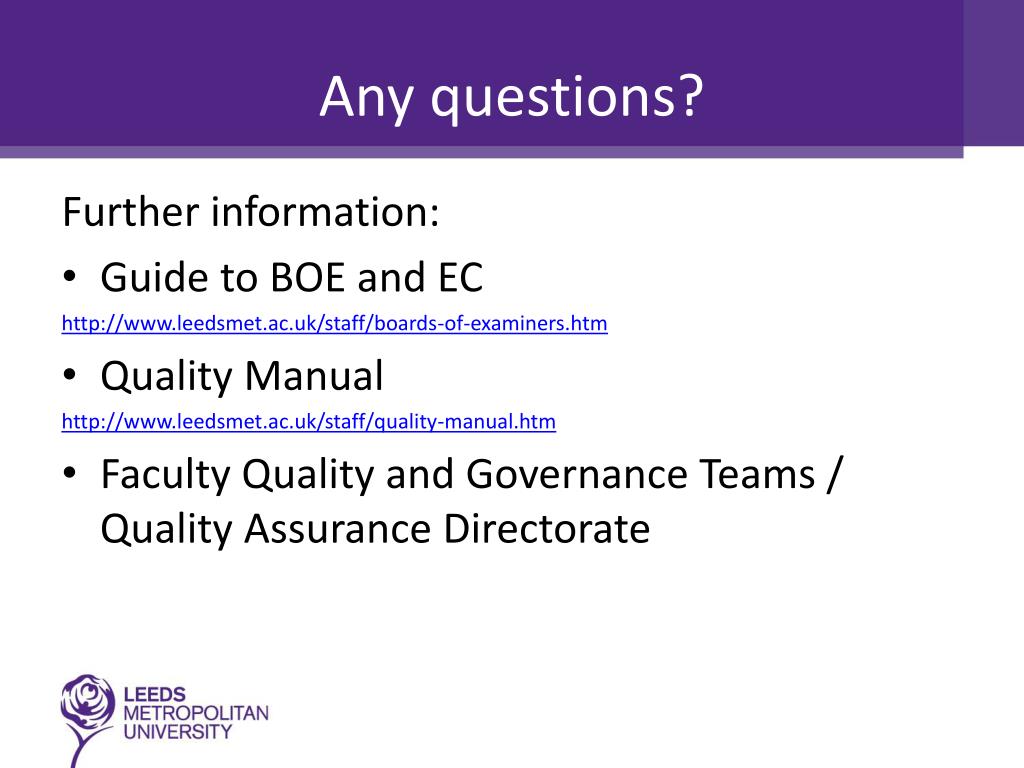 Any questions?

Further information:

• Guide to BOE and EC

http://www.leedsmet.ac.uk/staff/boards-of-examiners.htm

• Quality Manual

http://www.leedsmet.ac.uk/staff/quality-manual.htm

• Faculty Quality and Governance Teams / Quality Assurance Directorate

LEEDS METROPOLITAN UNIVERSITY